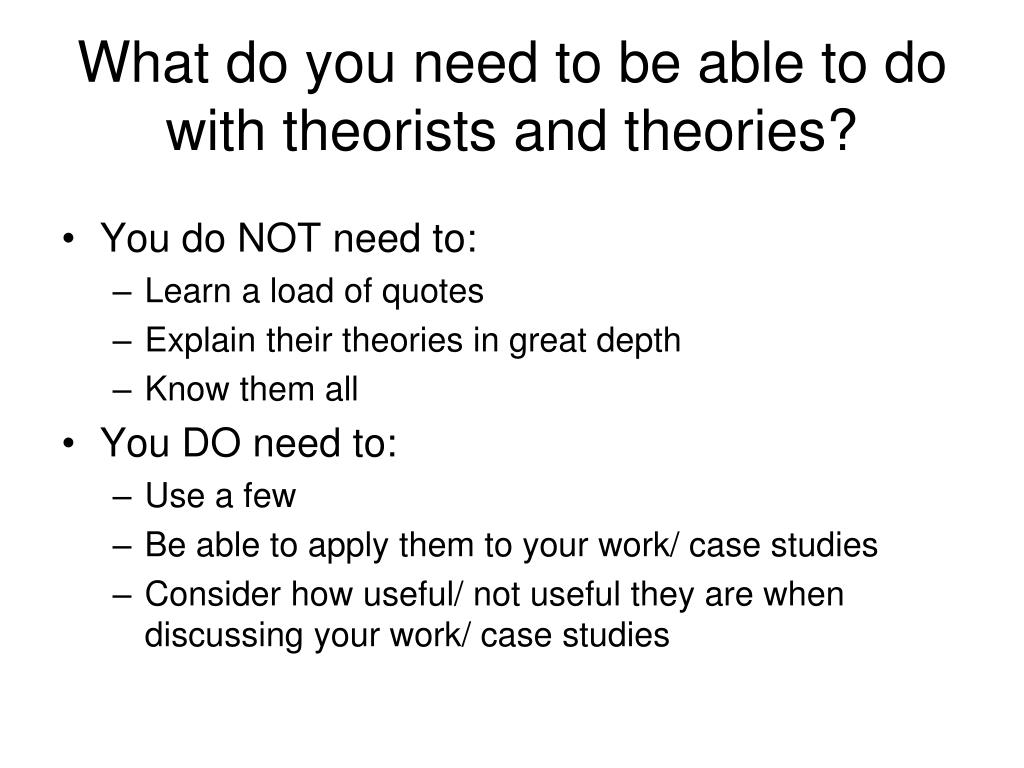 What do you need to be able to do with theorists and theories?

• You do NOT need to:
– Learn a load of quotes
– Explain their theories in great depth
– Know them all

• You DO need to:
– Use a few
– Be able to apply them to your work/ case studies
– Consider how useful/ not useful they are when discussing your work/ case studies